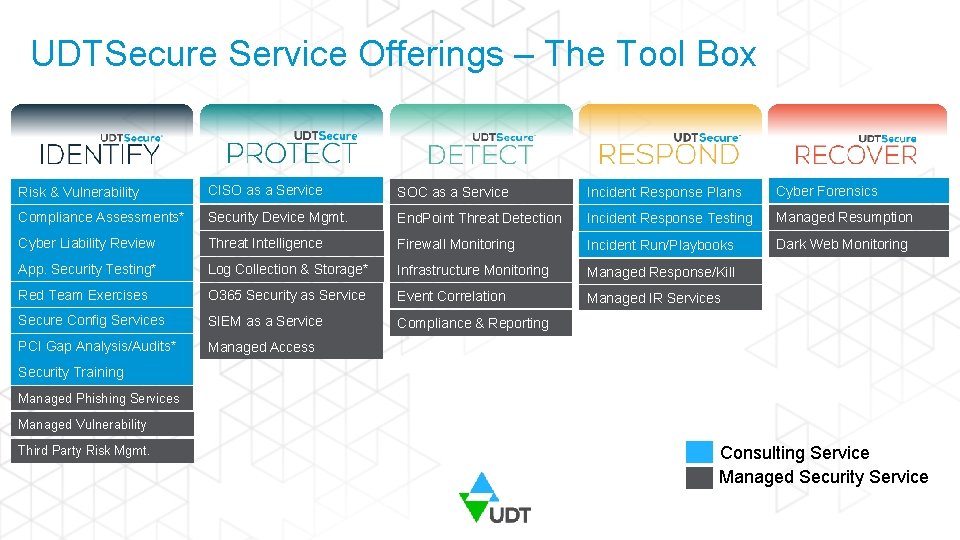 UDTSecure Service Offerings – The Tool Box

UDTSecure
IDENTIFY

Risk & Vulnerability
Compliance Assessments*
Cyber Liability Review
App. Security Testing*
Red Team Exercises
Secure Config Services
PCI Gap Analysis/Audits*
Security Training
Managed Phishing Services
Managed Vulnerability
Third Party Risk Mgmt.

UDTSecure
PROTECT

CISO as a Service
Security Device Mgmt.
Threat Intelligence
Log Collection & Storage*
O365 Security as Service
SIEM as a Service
Managed Access

UDTSecure
DETECT

SOC as a Service
EndPoint Threat Detection
Firewall Monitoring
Infrastructure Monitoring
Event Correlation
Compliance & Reporting

UDTSecure
RESPOND

Incident Response Plans
Incident Response Testing
Incident Run/Playbooks
Managed Response/Kill
Managed IR Services

UDTSecure
RECOVER

Cyber Forensics
Managed Resumption
Dark Web Monitoring

Consulting Service
Managed Security Service

UDT